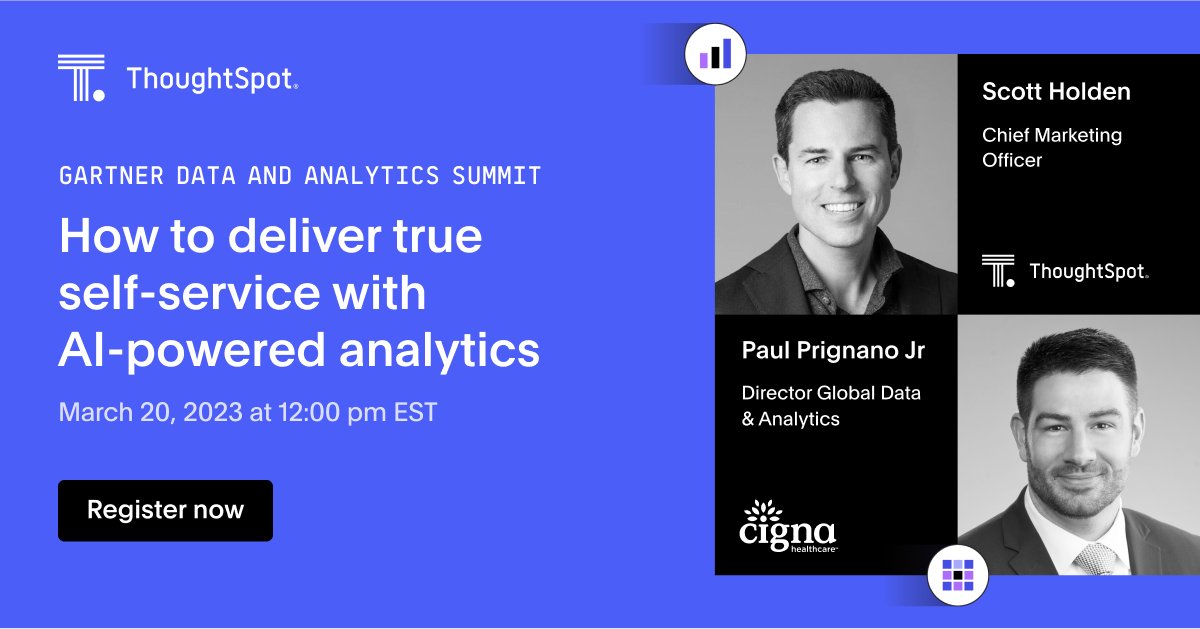 ThoughtSpot.

GARTNER DATA AND ANALYTICS SUMMIT

How to deliver true self-service with AI-powered analytics

March 20, 2023 at 12:00 pm EST

Register now

Scott Holden

Chief Marketing Officer

ThoughtSpot.

Paul Prignano Jr

Director Global Data & Analytics

cigna healthcare